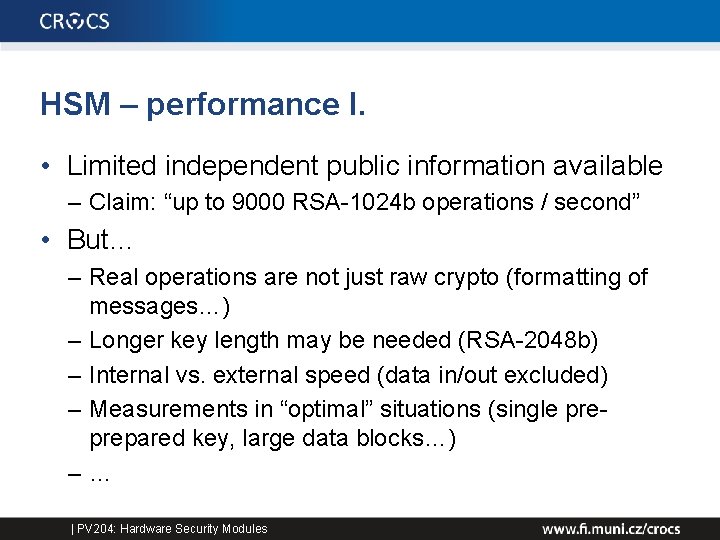 CROCS

HSM – performance I.

• Limited independent public information available
– Claim: “up to 9000 RSA-1024b operations / second”

• But…
– Real operations are not just raw crypto (formatting of messages…)
– Longer key length may be needed (RSA-2048b)
– Internal vs. external speed (data in/out excluded)
– Measurements in “optimal” situations (single pre-prepared key, large data blocks…)
– …

| PV204: Hardware Security Modules

www.fi.muni.cz/crocs